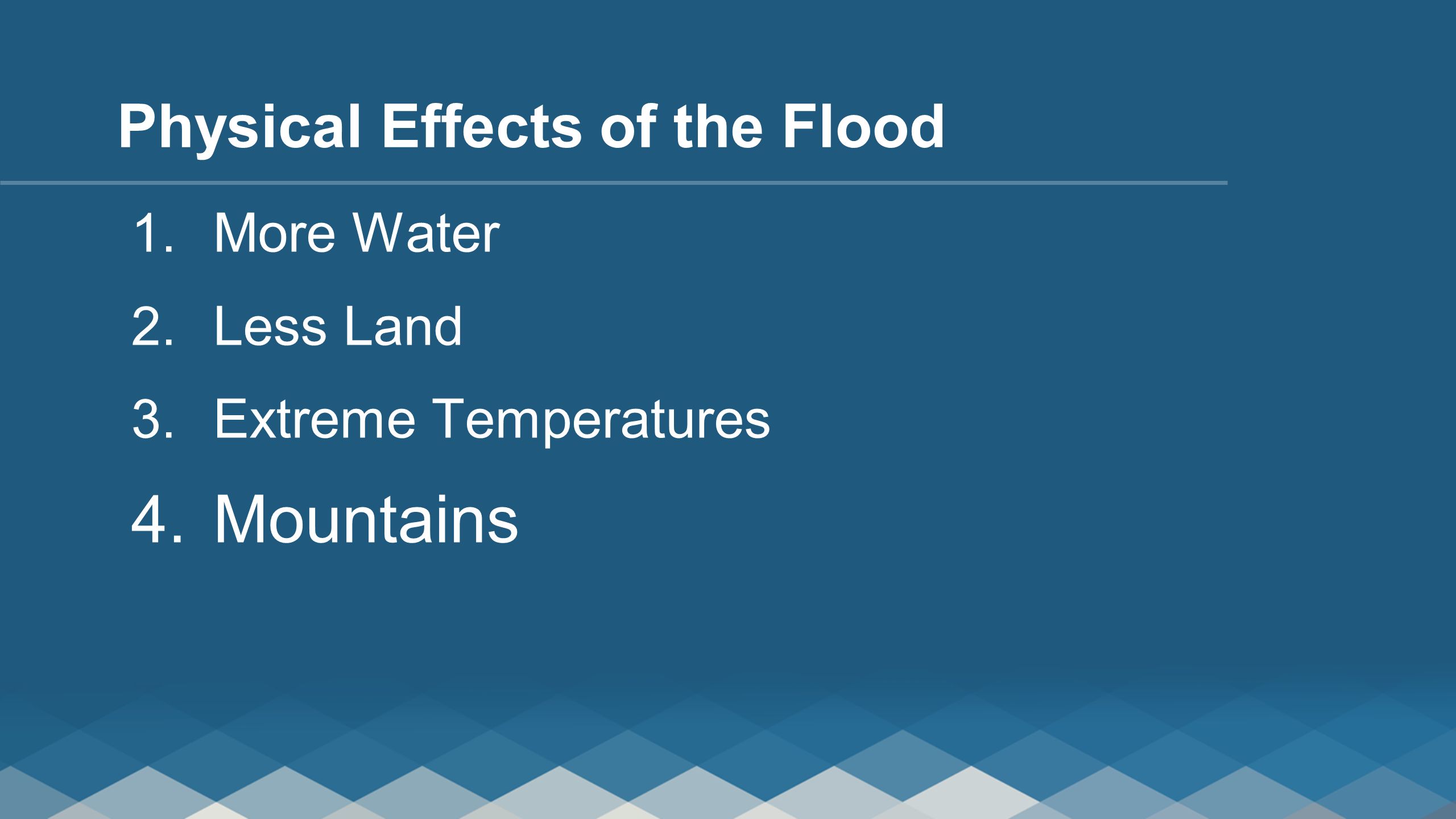 Physical Effects of the Flood

1. More Water
2. Less Land
3. Extreme Temperatures
4. Mountains